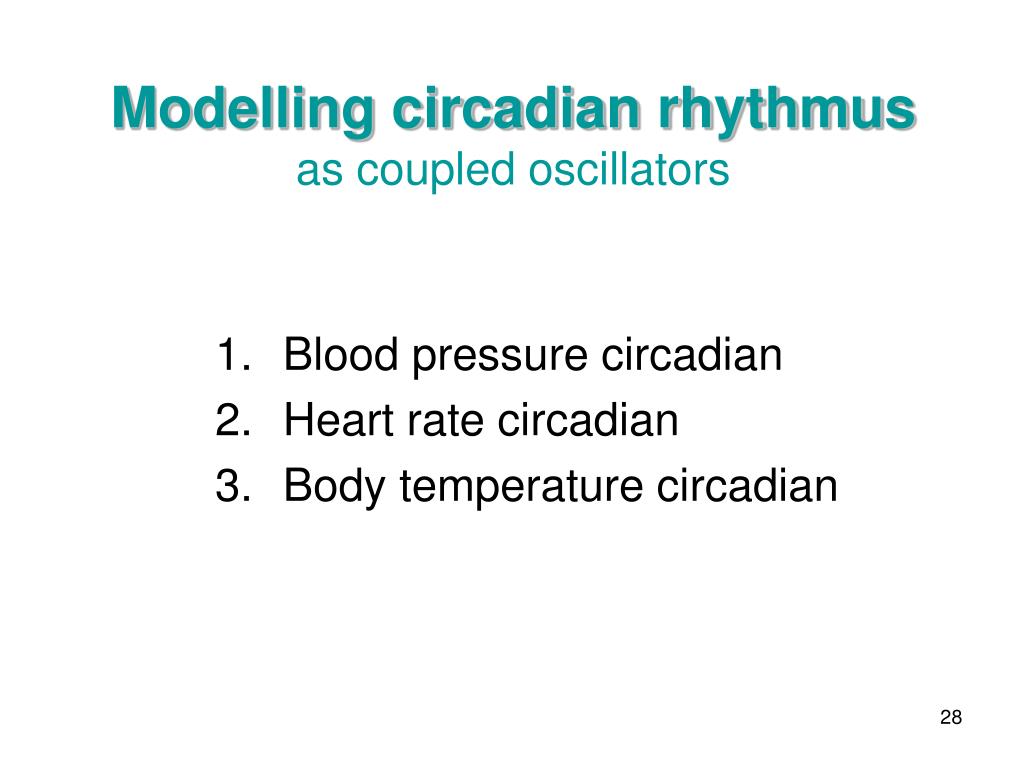 Modelling circadian rhythmus
as coupled oscillators

1. Blood pressure circadian
2. Heart rate circadian
3. Body temperature circadian

28